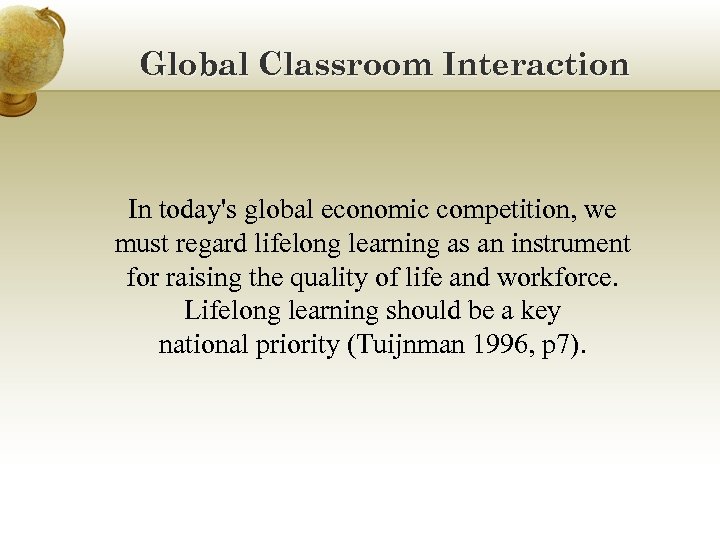 Global Classroom Interaction

In today's global economic competition, we must regard lifelong learning as an instrument for raising the quality of life and workforce. Lifelong learning should be a key national priority (Tuijnman 1996, p7).